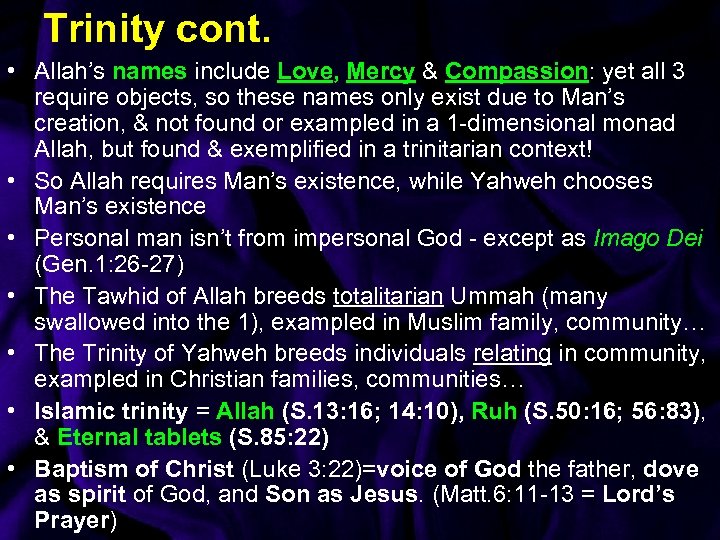 Trinity cont.

• Allah's names include Love, Mercy & Compassion: yet all 3 require objects, so these names only exist due to Man's creation, & not found or exampled in a 1-dimensional monad Allah, but found & exemplified in a trinitarian context!

• So Allah requires Man's existence, while Yahweh chooses Man's existence

• Personal man isn't from impersonal God - except as Imago Dei (Gen.1:26-27)

• The Tawhid of Allah breeds totalitarian Ummah (many swallowed into the 1), exampled in Muslim family, community…

• The Trinity of Yahweh breeds individuals relating in community, exampled in Christian families, communities…

• Islamic trinity = Allah (S.13:16; 14:10), Ruh (S.50:16; 56:83), & Eternal tablets (S.85:22)

• Baptism of Christ (Luke 3:22)=voice of God the father, dove as spirit of God, and Son as Jesus. (Matt.6:11-13 = Lord's Prayer)